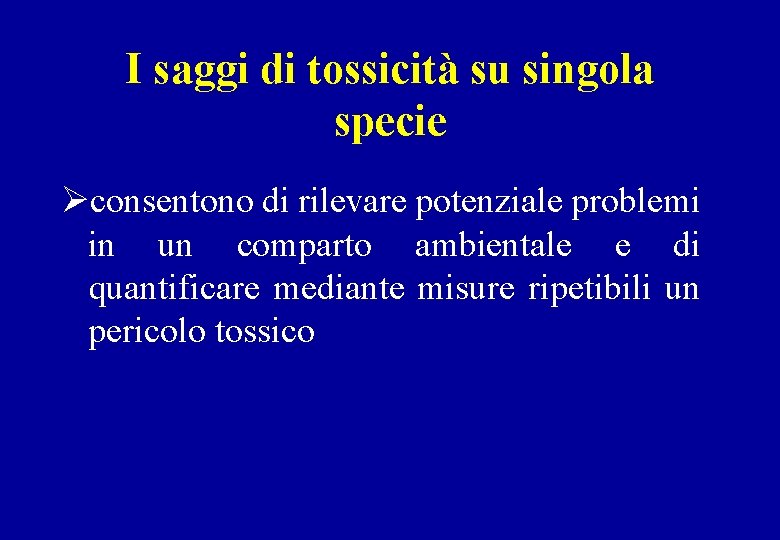 I saggi di tossicità su singola specie

➢consentono di rilevare potenziale problemi in un comparto ambientale e di quantificare mediante misure ripetibili un pericolo tossico